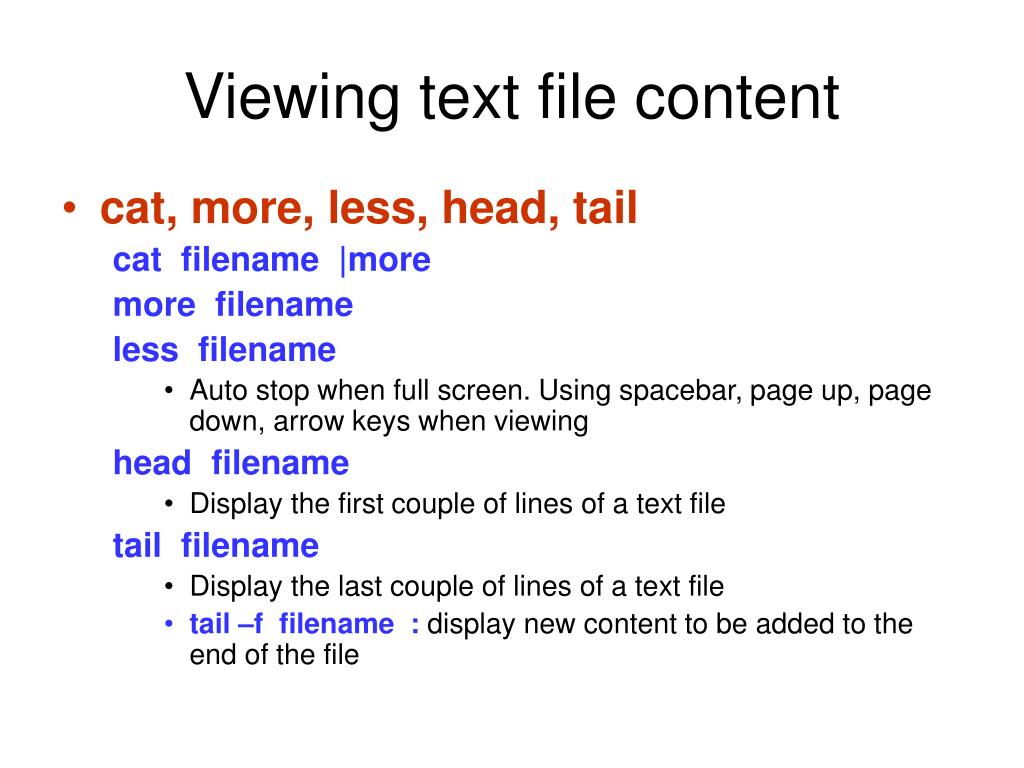 Viewing text file content

• cat, more, less, head, tail

cat filename |more

more filename

less filename

• Auto stop when full screen. Using spacebar, page up, page down, arrow keys when viewing

head filename

• Display the first couple of lines of a text file

tail filename

• Display the last couple of lines of a text file

• tail –f filename : display new content to be added to the end of the file